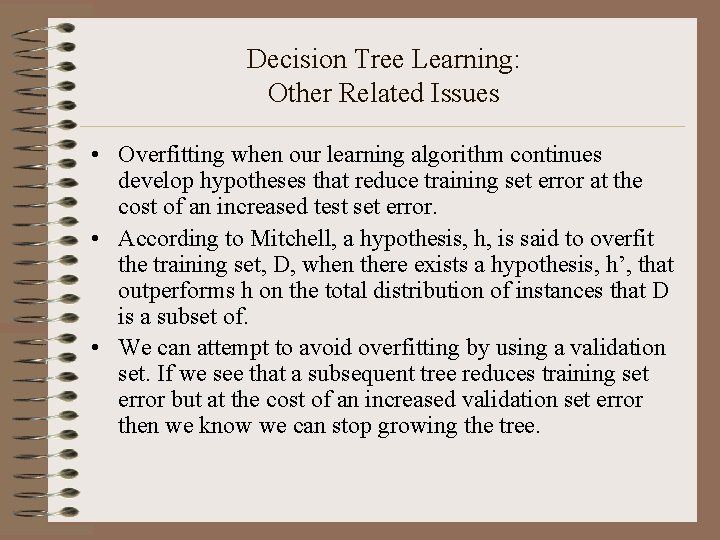 Decision Tree Learning:
Other Related Issues

• Overfitting when our learning algorithm continues develop hypotheses that reduce training set error at the cost of an increased test set error.

• According to Mitchell, a hypothesis, h, is said to overfit the training set, D, when there exists a hypothesis, h’, that outperforms h on the total distribution of instances that D is a subset of.

• We can attempt to avoid overfitting by using a validation set. If we see that a subsequent tree reduces training set error but at the cost of an increased validation set error then we know we can stop growing the tree.